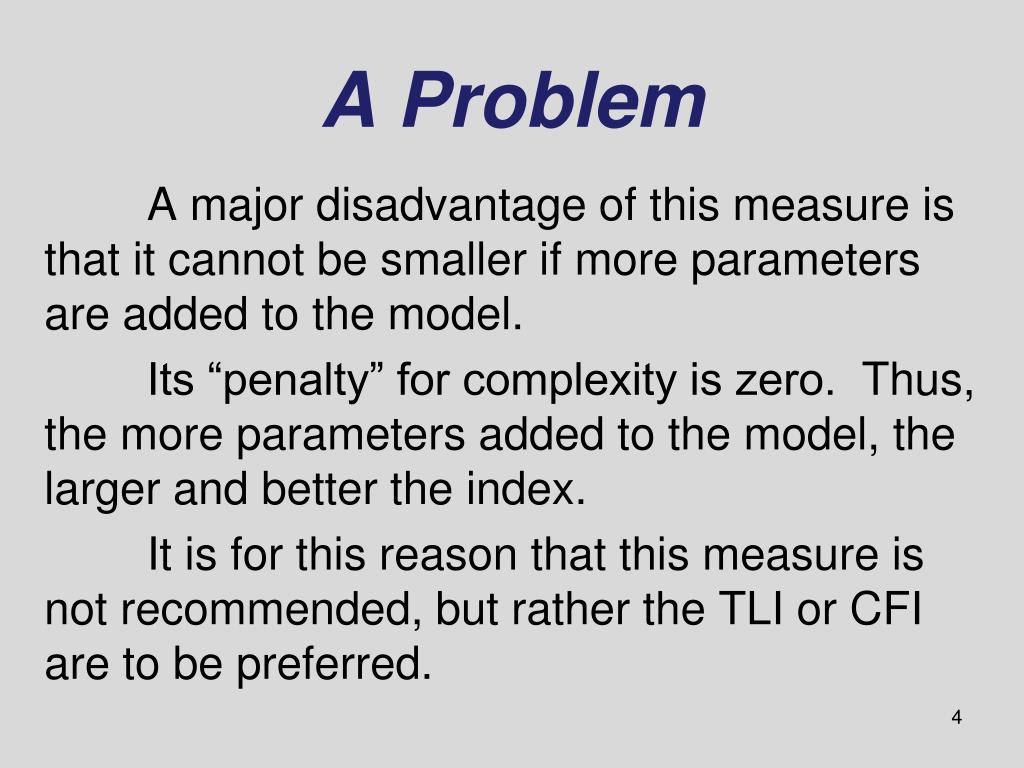 A Problem

A major disadvantage of this measure is that it cannot be smaller if more parameters are added to the model.

Its “penalty” for complexity is zero.  Thus, the more parameters added to the model, the larger and better the index.

It is for this reason that this measure is not recommended, but rather the TLI or CFI are to be preferred.

4